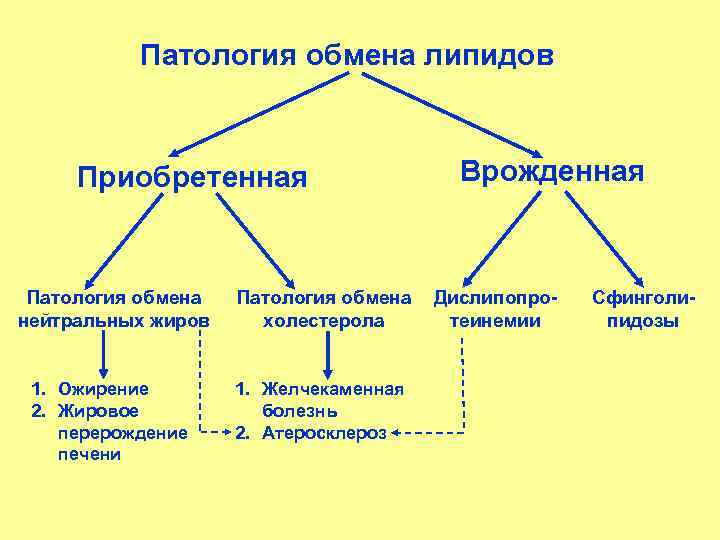 Патология обмена липидов

Приобретенная

Врожденная

Патология обмена нейтральных жиров

Патология обмена холестерола

Дислипопротеинемии

Сфинголипидозы

1. Ожирение
2. Жировое перерождение печени

1. Желчекаменная болезнь
2. Атеросклероз